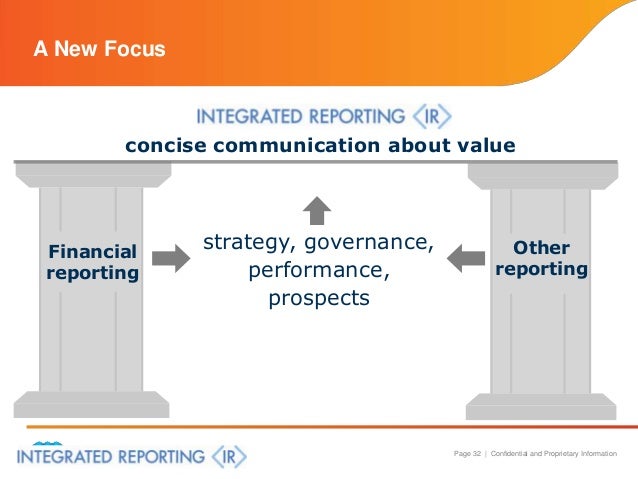 A New Focus

INTEGRATED REPORTING ⟨IR⟩

concise communication about value

Financial reporting

strategy, governance, performance, prospects

Other reporting

INTEGRATED REPORTING ⟨IR⟩

Page 32 | Confidential and Proprietary Information